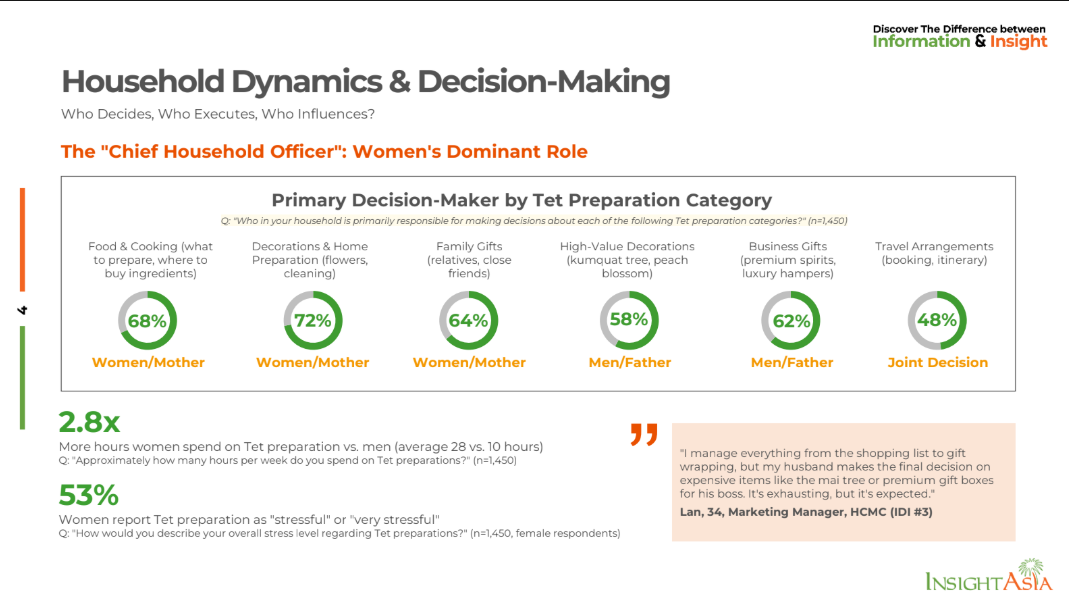 Discover The Difference between
Information & Insight

Household Dynamics & Decision-Making

Who Decides, Who Executes, Who Influences?

The "Chief Household Officer": Women's Dominant Role

4

Primary Decision-Maker by Tet Preparation Category

Q: "Who in your household is primarily responsible for making decisions about each of the following Tet preparation categories?" (n=1,450)

Food & Cooking (what to prepare, where to buy ingredients)
68%
Women/Mother

Decorations & Home Preparation (flowers, cleaning)
72%
Women/Mother

Family Gifts (relatives, close friends)
64%
Women/Mother

High-Value Decorations (kumquat tree, peach blossom)
58%
Men/Father

Business Gifts (premium spirits, luxury hampers)
62%
Men/Father

Travel Arrangements (booking, itinerary)
48%
Joint Decision

2.8x

More hours women spend on Tet preparation vs. men (average 28 vs. 10 hours)

Q: "Approximately how many hours per week do you spend on Tet preparations?" (n=1,450)

53%

Women report Tet preparation as "stressful" or "very stressful"

Q: "How would you describe your overall stress level regarding Tet preparations?" (n=1,450, female respondents)

"I manage everything from the shopping list to gift wrapping, but my husband makes the final decision on expensive items like the mai tree or premium gift boxes for his boss. It's exhausting, but it's expected."

Lan, 34, Marketing Manager, HCMC (IDI #3)

INSIGHTASIA